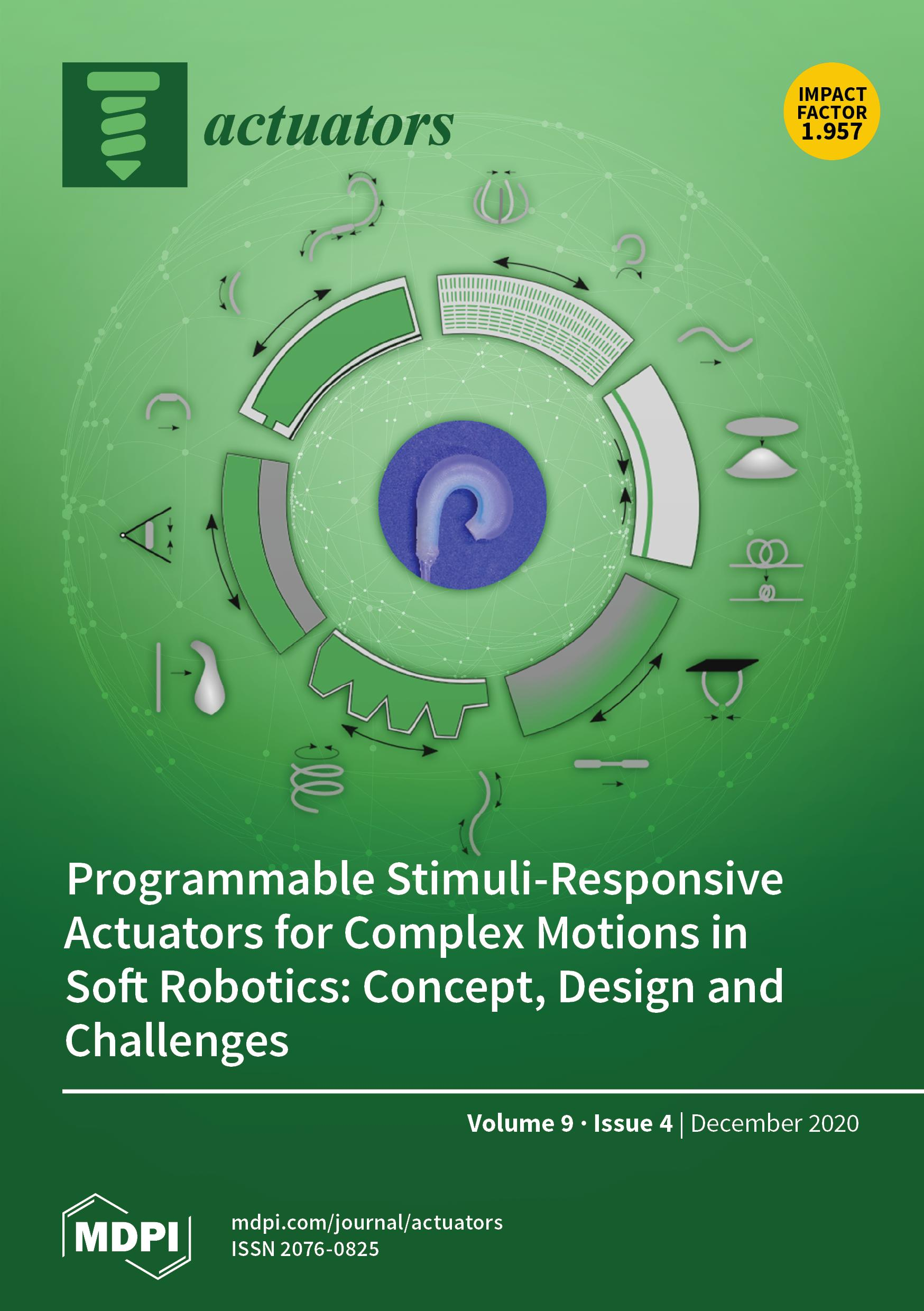 actuators

IMPACT FACTOR 1.957

Programmable Stimuli-Responsive Actuators for Complex Motions in Soft Robotics: Concept, Design and Challenges

Volume 9 · Issue 4 | December 2020

MDPI

mdpi.com/journal/actuators
ISSN 2076-0825